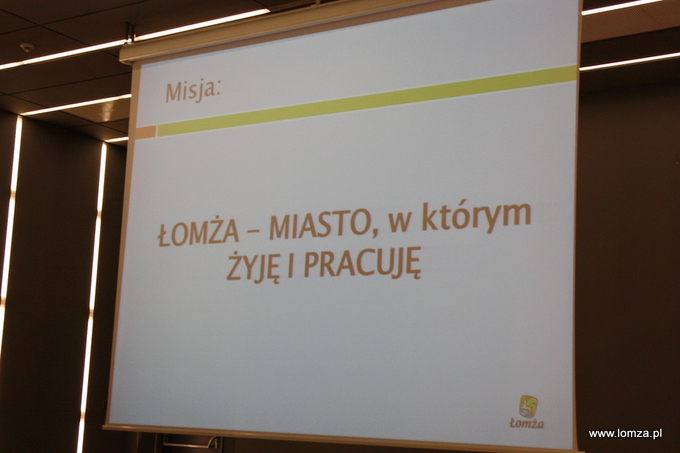 Misja:

ŁOMŻA – MIASTO, w którym ŻYJĘ I PRACUJĘ

Łomża

www.lomza.pl